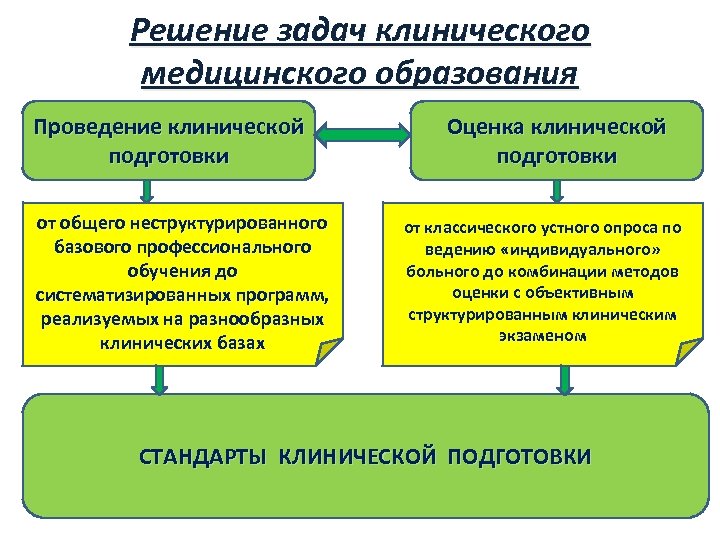 Решение задач клинического медицинского образования

Проведение клинической подготовки

Оценка клинической подготовки

от общего неструктурированного базового профессионального обучения до систематизированных программ, реализуемых на разнообразных клинических базах

от классического устного опроса по ведению «индивидуального» больного до комбинации методов оценки с объективным структурированным клиническим экзаменом

СТАНДАРТЫ КЛИНИЧЕСКОЙ ПОДГОТОВКИ